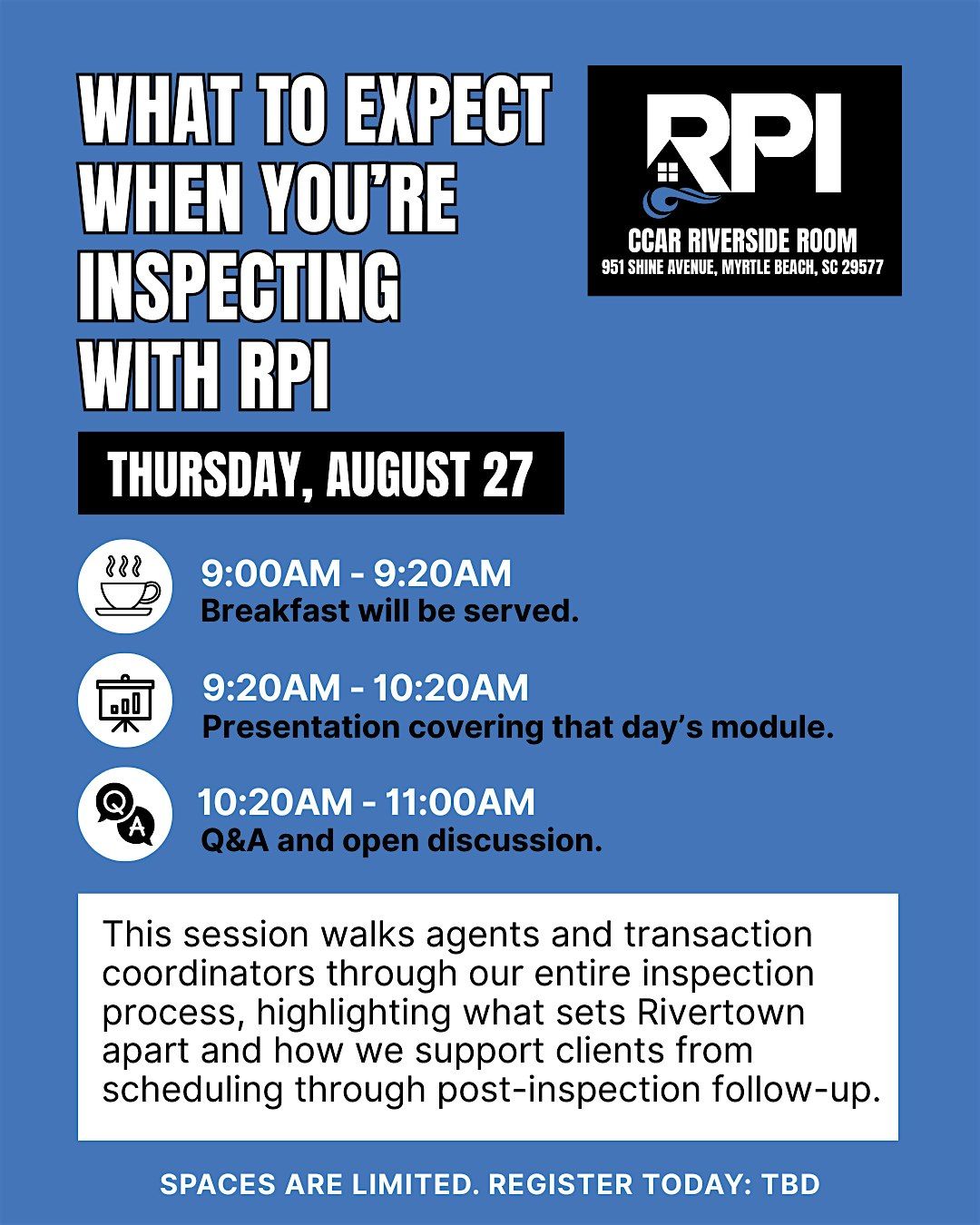 WHAT TO EXPECT WHEN YOU'RE INSPECTING WITH RPI

RPI

CCAR RIVERSIDE ROOM
951 SHINE AVENUE, MYRTLE BEACH, SC 29577

THURSDAY, AUGUST 27

9:00AM - 9:20AM
Breakfast will be served.

9:20AM - 10:20AM
Presentation covering that day's module.

Q A
10:20AM - 11:00AM
Q&A and open discussion.

This session walks agents and transaction coordinators through our entire inspection process, highlighting what sets Rivertown apart and how we support clients from scheduling through post-inspection follow-up.

SPACES ARE LIMITED. REGISTER TODAY: TBD